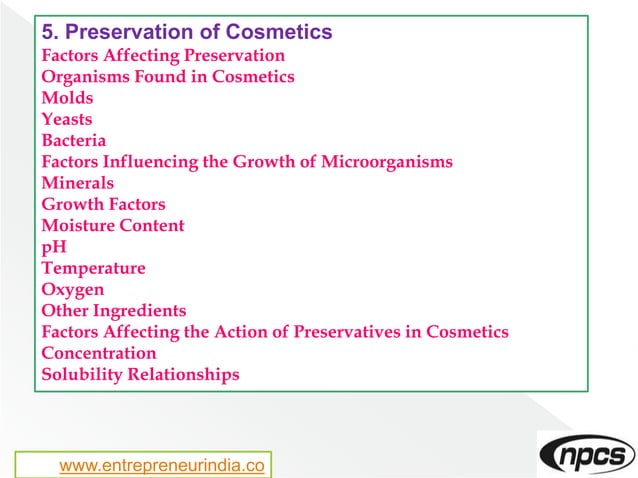 5. Preservation of Cosmetics
Factors Affecting Preservation
Organisms Found in Cosmetics
Molds
Yeasts
Bacteria
Factors Influencing the Growth of Microorganisms
Minerals
Growth Factors
Moisture Content
pH
Temperature
Oxygen
Other Ingredients
Factors Affecting the Action of Preservatives in Cosmetics
Concentration
Solubility Relationships

www.entrepreneurindia.co

npcs